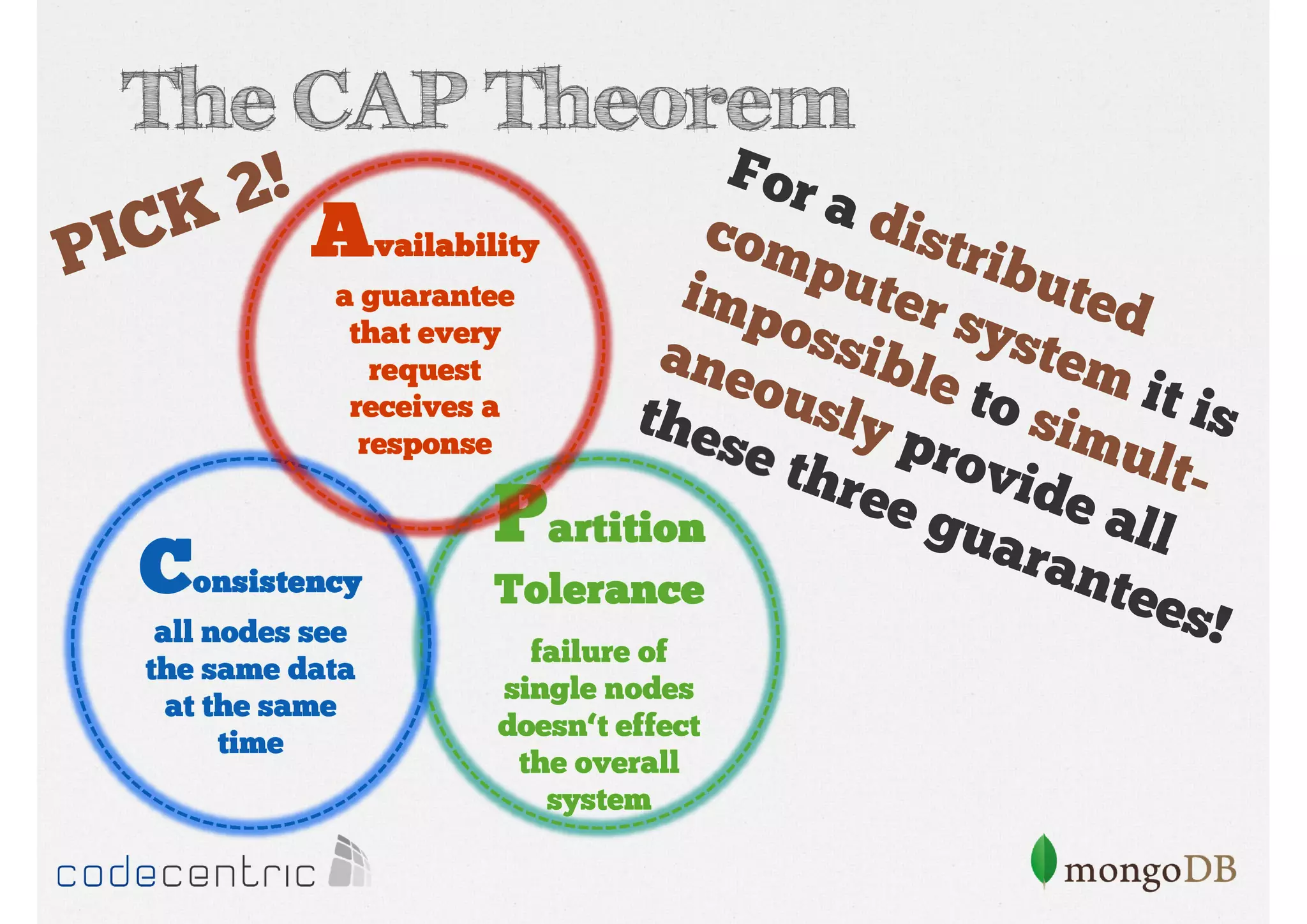 The CAP Theorem

PICK 2!

Availability

a guarantee that every request receives a response

Consistency

all nodes see the same data at the same time

Partition Tolerance

failure of single nodes doesn‘t effect the overall system

For a distributed computer system it is impossible to simultaneously provide all these three guarantees!

codecentric

mongoDB